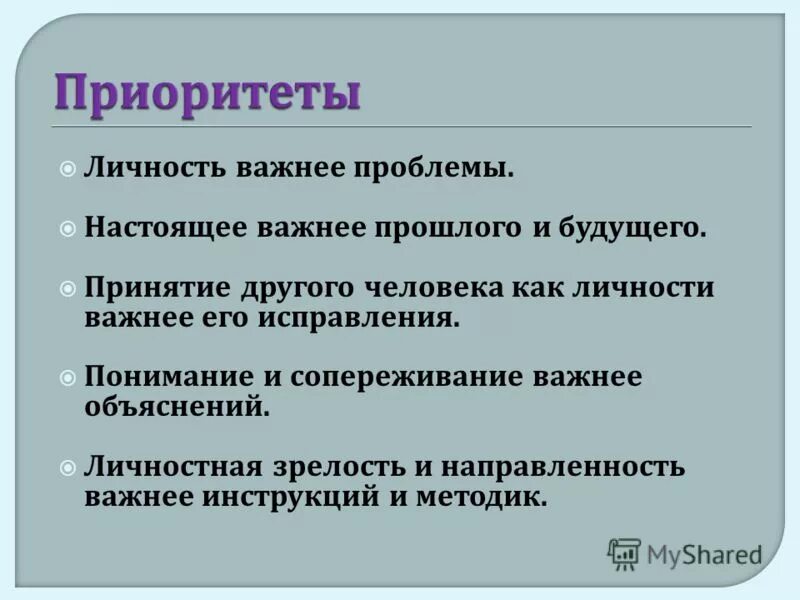 Приоритеты

Личность важнее проблемы.

Настоящее важнее прошлого и будущего.

Принятие другого человека как личности важнее его исправления.

Понимание и сопереживание важнее объяснений.

Личностная зрелость и направленность важнее инструкций и методик.

MyShared